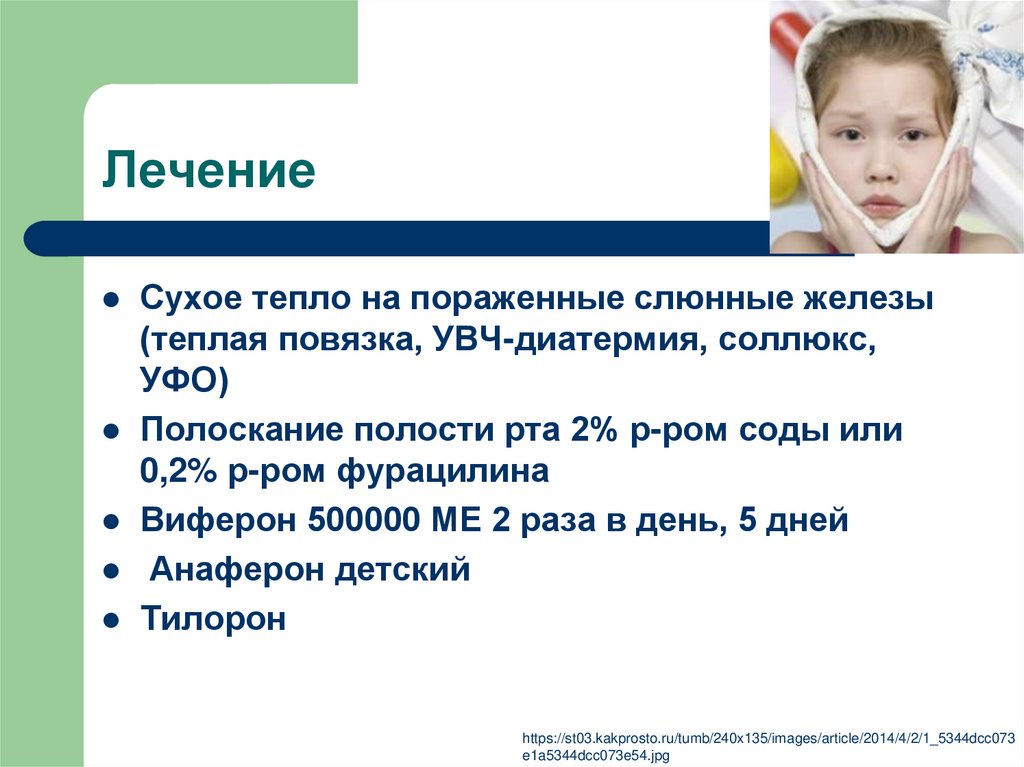 Лечение

- Сухое тепло на пораженные слюнные железы (теплая повязка, УВЧ-диатермия, соллюкс, УФО)
- Полоскание полости рта 2% р-ром соды или 0,2% р-ром фурацилина
- Виферон 500000 МЕ 2 раза в день, 5 дней
- Анаферон детский
- Тилорон

https://st03.kakprosto.ru/tumb/240x135/images/article/2014/4/2/1_5344dcc073e1a5344dcc073e54.jpg